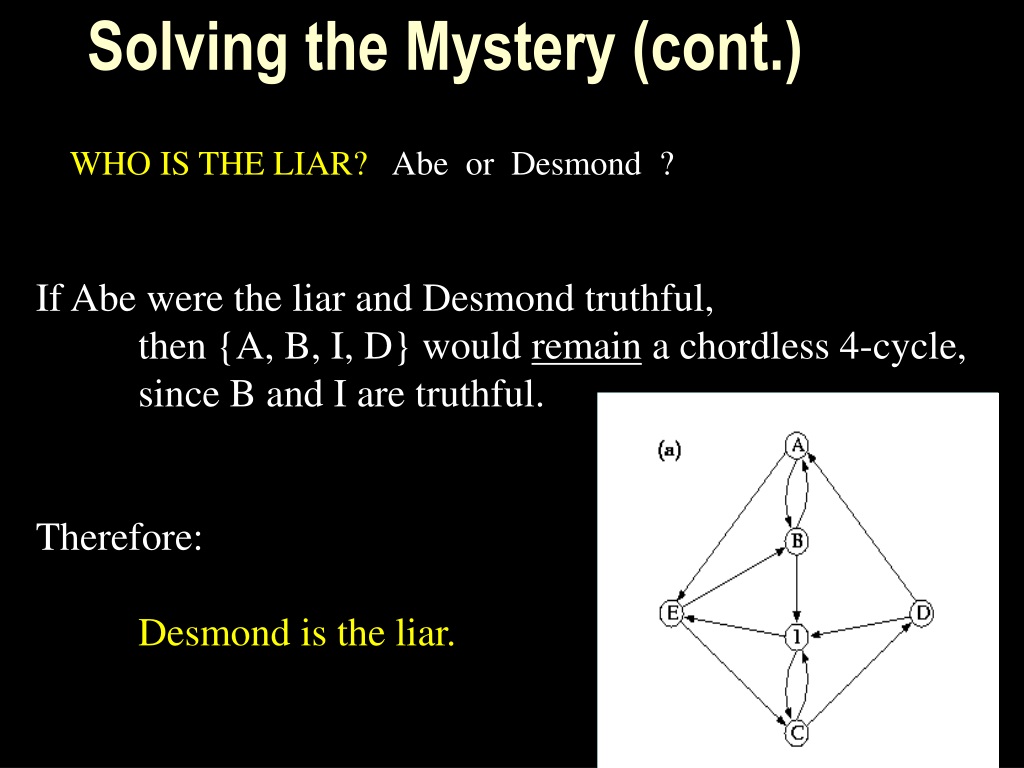 Solving the Mystery (cont.)

WHO IS THE LIAR? Abe or Desmond ?

If Abe were the liar and Desmond truthful,
then {A, B, I, D} would remain a chordless 4-cycle,
since B and I are truthful.

Therefore:

Desmond is the liar.

(a)

A

B

E

I

D

C